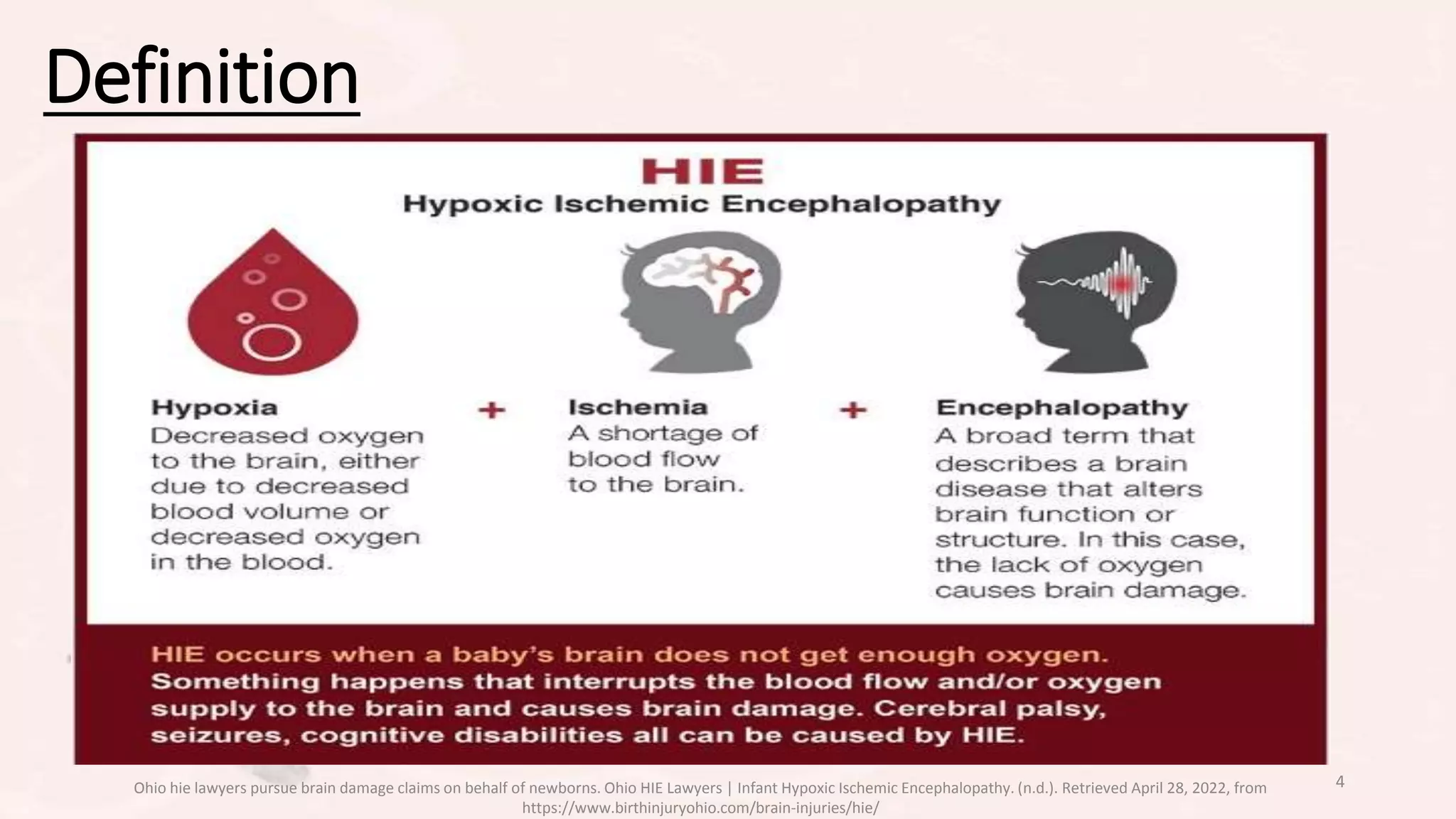 Definition

HIE
Hypoxic Ischemic Encephalopathy

Hypoxia
Decreased oxygen to the brain, either due to decreased blood volume or decreased oxygen in the blood.

+

Ischemia
A shortage of blood flow to the brain.

+

Encephalopathy
A broad term that describes a brain disease that alters brain function or structure. In this case, the lack of oxygen causes brain damage.

HIE occurs when a baby's brain does not get enough oxygen. Something happens that interrupts the blood flow and/or oxygen supply to the brain and causes brain damage. Cerebral palsy, seizures, cognitive disabilities all can be caused by HIE.

Ohio hie lawyers pursue brain damage claims on behalf of newborns. Ohio HIE Lawyers | Infant Hypoxic Ischemic Encephalopathy. (n.d.). Retrieved April 28, 2022, from https://www.birthinjuryohio.com/brain-injuries/hie/

4